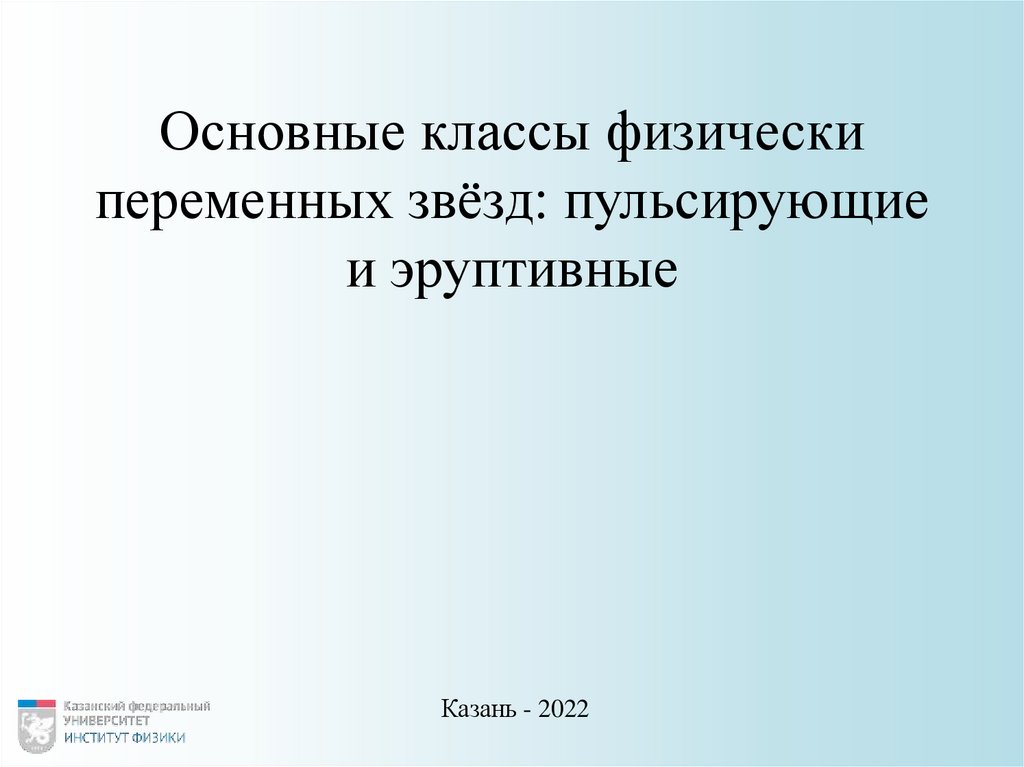 Основные классы физически переменных звёзд: пульсирующие и эруптивные

Казанский федеральный
УНИВЕРСИТЕТ
ИНСТИТУТ ФИЗИКИ

Казань - 2022